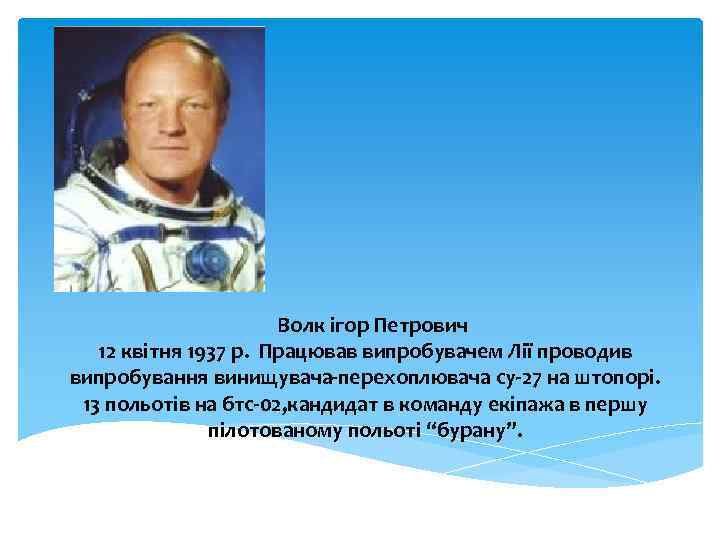 Волк ігор Петрович
12 квітня 1937 р. Працював випробувачем Лії проводив випробування винищувача-перехоплювача су-27 на штопорі. 13 польотів на бтс-02,кандидат в команду екіпажа в першу пілотованому польоті “бурану”.